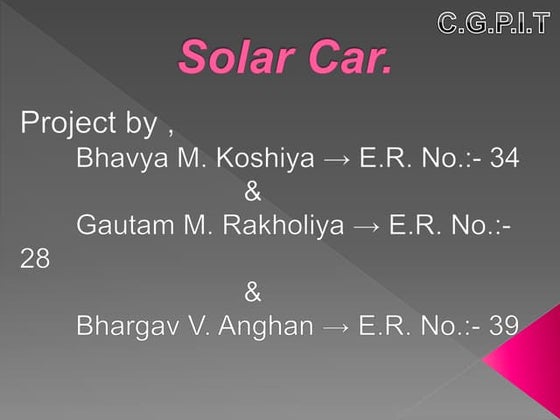 C.G.P.I.T

Solar Car.

Project by ,
Bhavya M. Koshiya → E.R. No.:- 34
&
Gautam M. Rakholiya → E.R. No.:- 28
&
Bhargav V. Anghan → E.R. No.:- 39